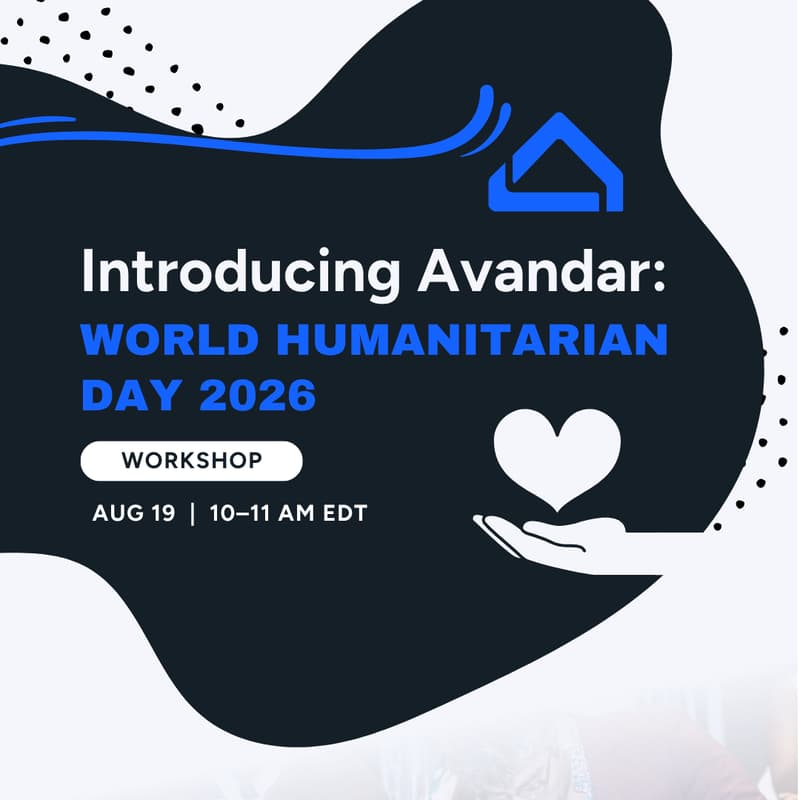 Introducing Avandar:
WORLD HUMANITARIAN DAY 2026

WORKSHOP

AUG 19 | 10–11 AM EDT